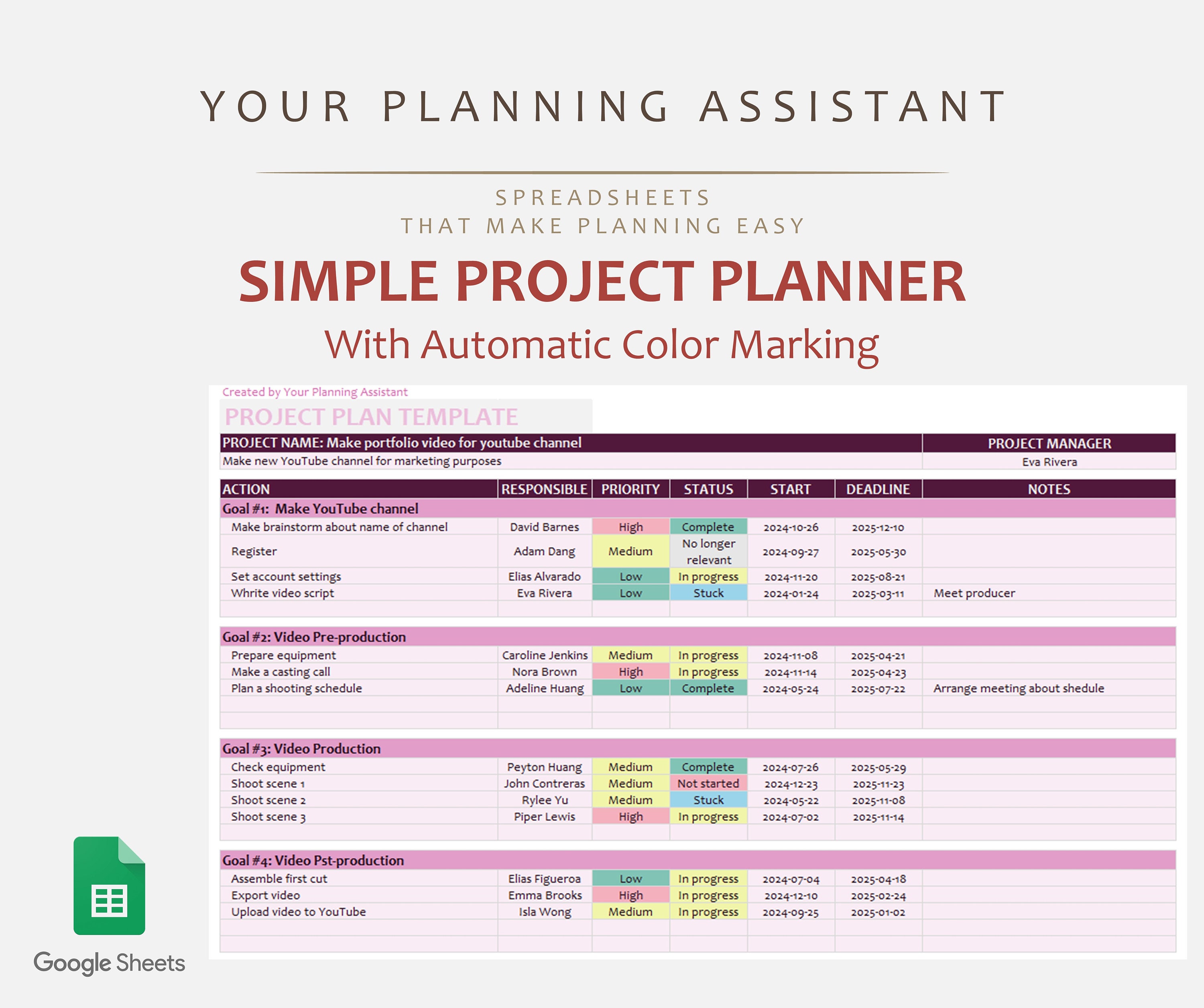 YOUR PLANNING ASSISTANT

SPREADSHEETS
THAT MAKE PLANNING EASY

SIMPLE PROJECT PLANNER
With Automatic Color Marking

Created by Your Planning Assistant
PROJECT PLAN TEMPLATE

| PROJECT NAME: Make portfolio video for youtube channel | PROJECT MANAGER |
|---|---|
| Make new YouTube channel for marketing purposes | Eva Rivera |

| ACTION | RESPONSIBLE | PRIORITY | STATUS | START | DEADLINE | NOTES |
|---|---|---|---|---|---|---|
| Goal #1: Make YouTube channel | | | | | | |
| Make brainstorm about name of channel | David Barnes | High | Complete | 2024-10-26 | 2025-12-10 | |
| Register | Adam Dang | Medium | No longer relevant | 2024-09-27 | 2025-05-30 | |
| Set account settings | Elias Alvarado | Low | In progress | 2024-11-20 | 2025-08-21 | |
| Whrite video script | Eva Rivera | Low | Stuck | 2024-01-24 | 2025-03-11 | Meet producer |
| Goal #2: Video Pre-production | | | | | | |
| Prepare equipment | Caroline Jenkins | Medium | In progress | 2024-11-08 | 2025-04-21 | |
| Make a casting call | Nora Brown | High | In progress | 2024-11-14 | 2025-04-23 | |
| Plan a shooting schedule | Adeline Huang | Low | Complete | 2024-05-24 | 2025-07-22 | Arrange meeting about shedule |
| Goal #3: Video Production | | | | | | |
| Check equipment | Peyton Huang | Medium | Complete | 2024-07-26 | 2025-05-29 | |
| Shoot scene 1 | John Contreras | Medium | Not started | 2024-12-23 | 2025-11-23 | |
| Shoot scene 2 | Rylee Yu | Medium | Stuck | 2024-05-22 | 2025-11-08 | |
| Shoot scene 3 | Piper Lewis | High | In progress | 2024-07-02 | 2025-11-14 | |
| Goal #4: Video Pst-production | | | | | | |
| Assemble first cut | Elias Figueroa | Low | In progress | 2024-07-04 | 2025-04-18 | |
| Export video | Emma Brooks | High | In progress | 2024-12-10 | 2025-02-24 | |
| Upload video to YouTube | Isla Wong | Medium | In progress | 2024-09-25 | 2025-01-02 | |

Google Sheets